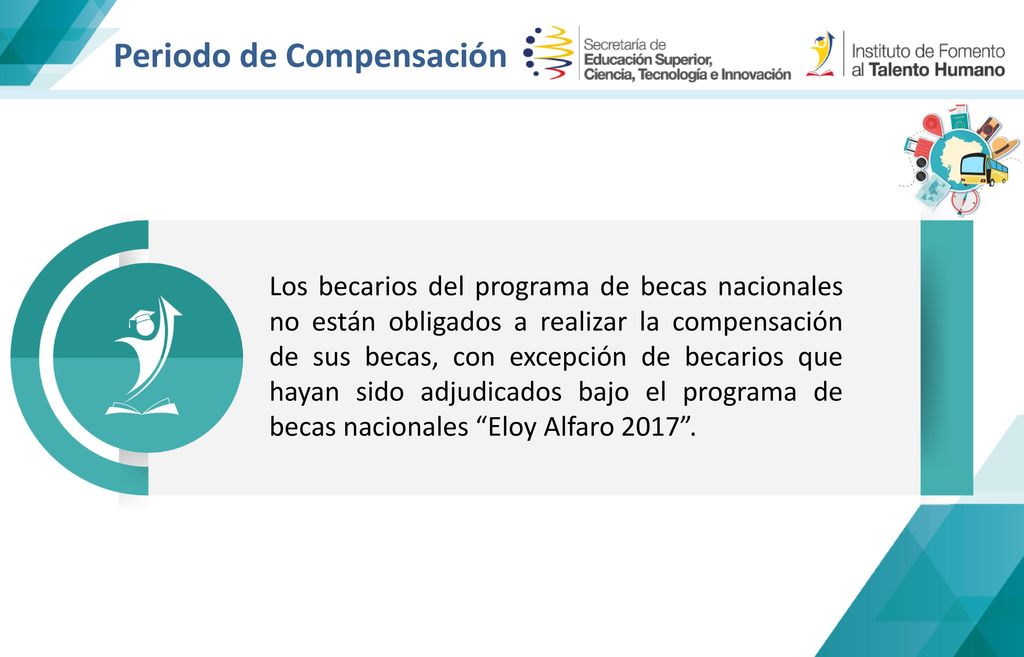 Periodo de Compensación

Secretaría de Educación Superior, Ciencia, Tecnología e Innovación

Instituto de Fomento al Talento Humano

Los becarios del programa de becas nacionales no están obligados a realizar la compensación de sus becas, con excepción de becarios que hayan sido adjudicados bajo el programa de becas nacionales “Eloy Alfaro 2017”.